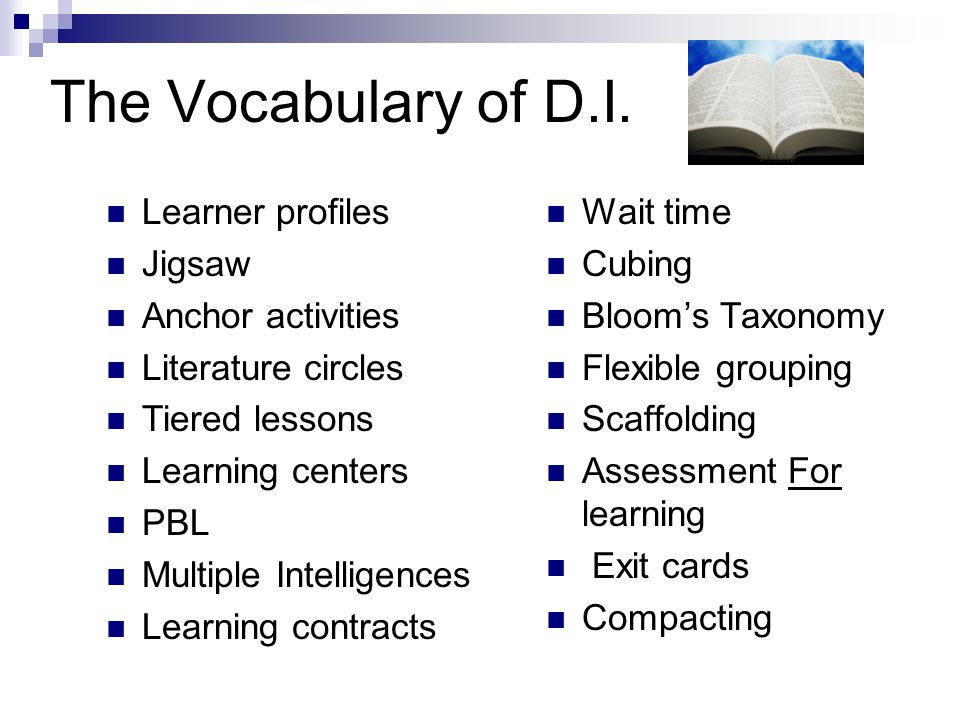 The Vocabulary of D.I.

- Learner profiles
- Jigsaw
- Anchor activities
- Literature circles
- Tiered lessons
- Learning centers
- PBL
- Multiple Intelligences
- Learning contracts

- Wait time
- Cubing
- Bloom's Taxonomy
- Flexible grouping
- Scaffolding
- Assessment For learning
- Exit cards
- Compacting